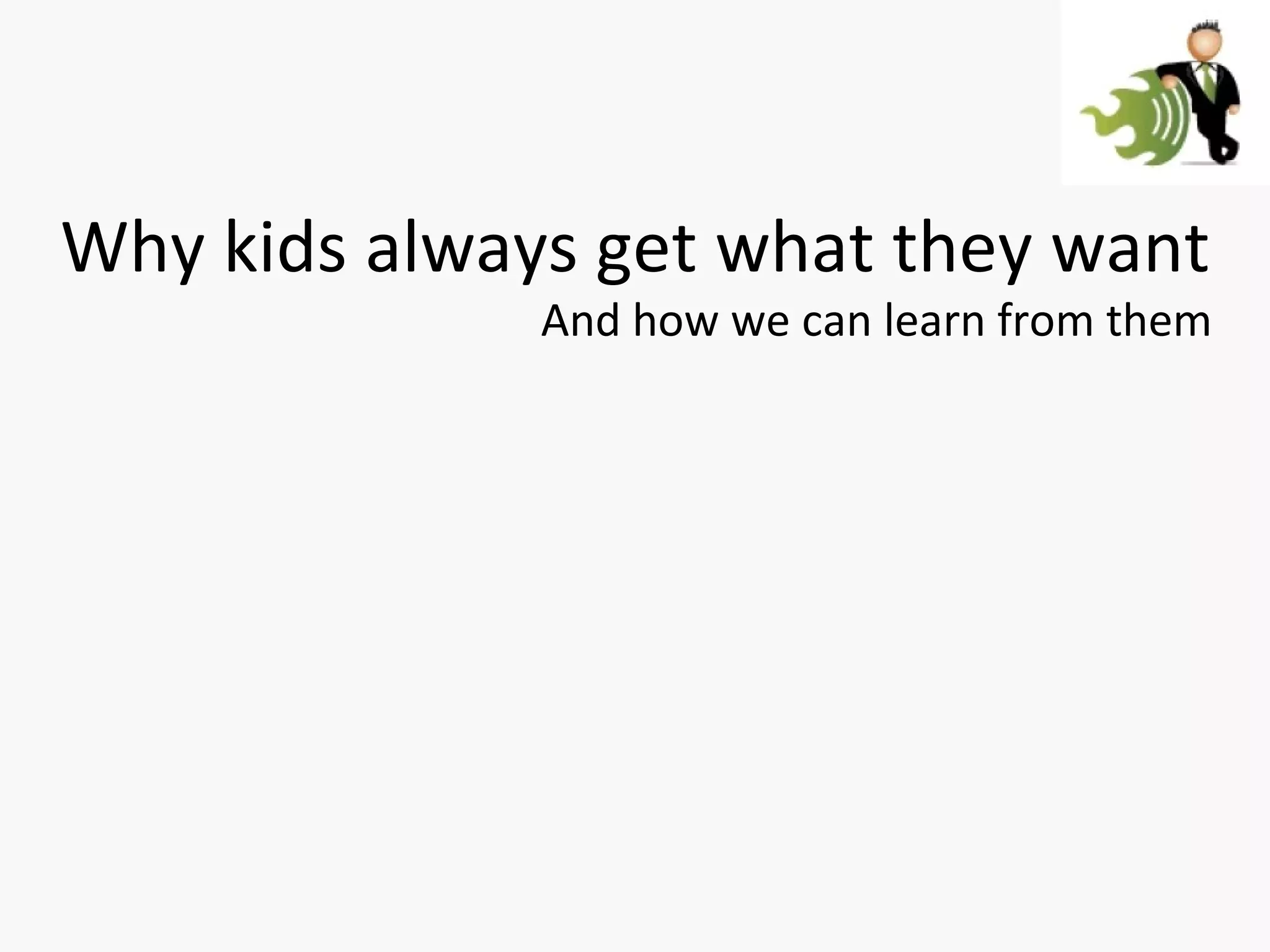 Why kids always get what they want

And how we can learn from them